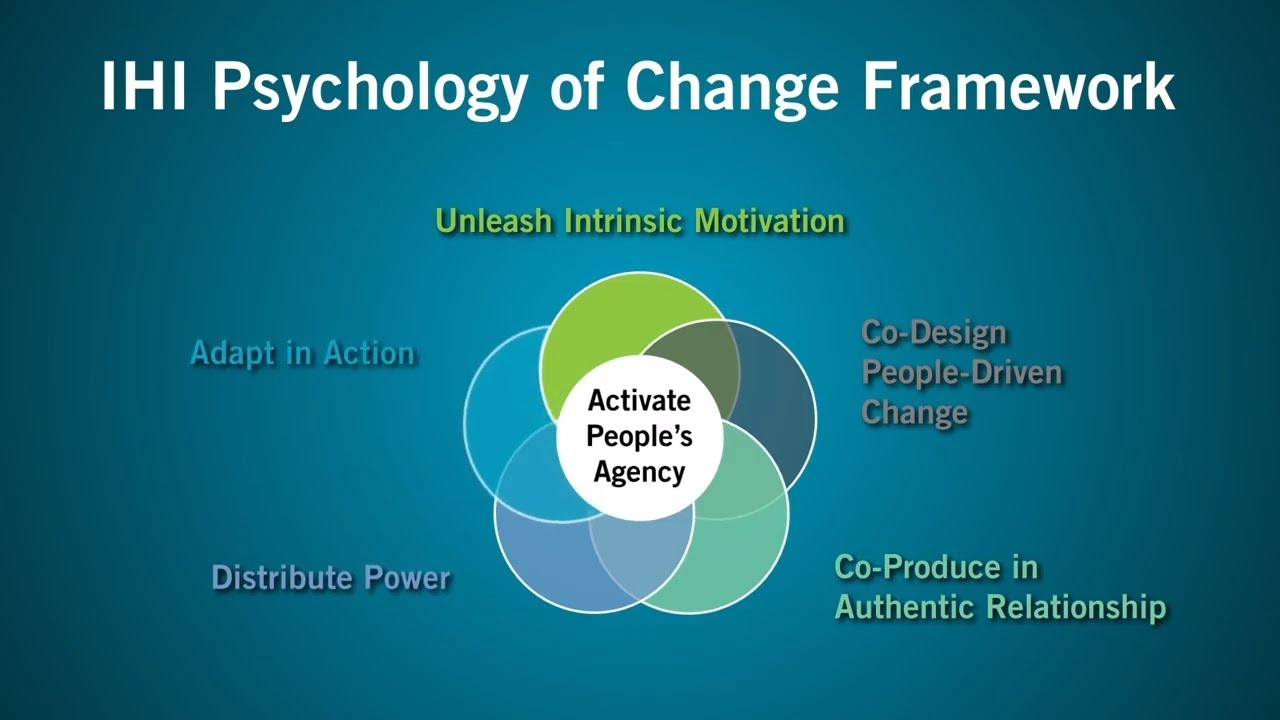 IHI Psychology of Change Framework

Unleash Intrinsic Motivation

Adapt in Action

Co-Design People-Driven Change

Activate People's Agency

Distribute Power

Co-Produce in Authentic Relationship